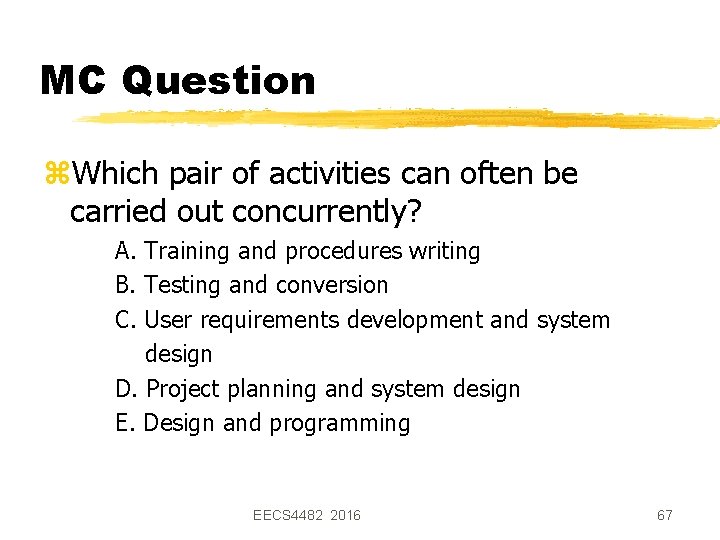 MC Question

⌘Which pair of activities can often be carried out concurrently?

A. Training and procedures writing
B. Testing and conversion
C. User requirements development and system design
D. Project planning and system design
E. Design and programming

EECS4482 2016

67